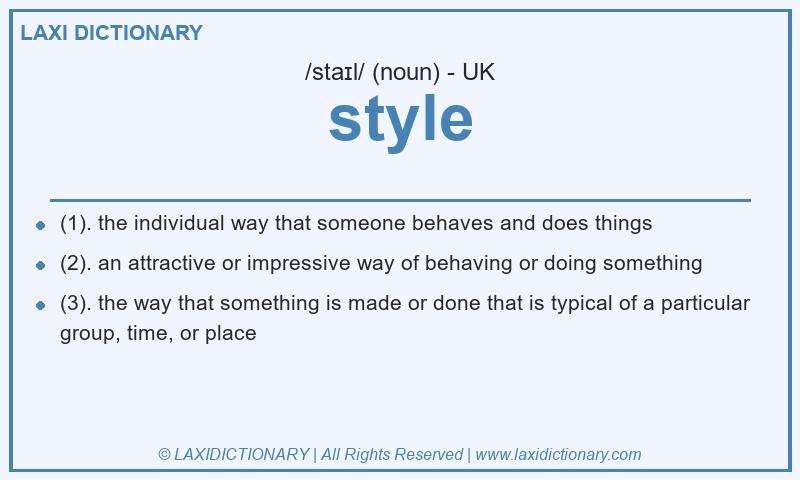 LAXI DICTIONARY

/staɪl/ (noun) - UK

style

- (1). the individual way that someone behaves and does things
- (2). an attractive or impressive way of behaving or doing something
- (3). the way that something is made or done that is typical of a particular group, time, or place

© LAXIDICTIONARY | All Rights Reserved | www.laxidictionary.com